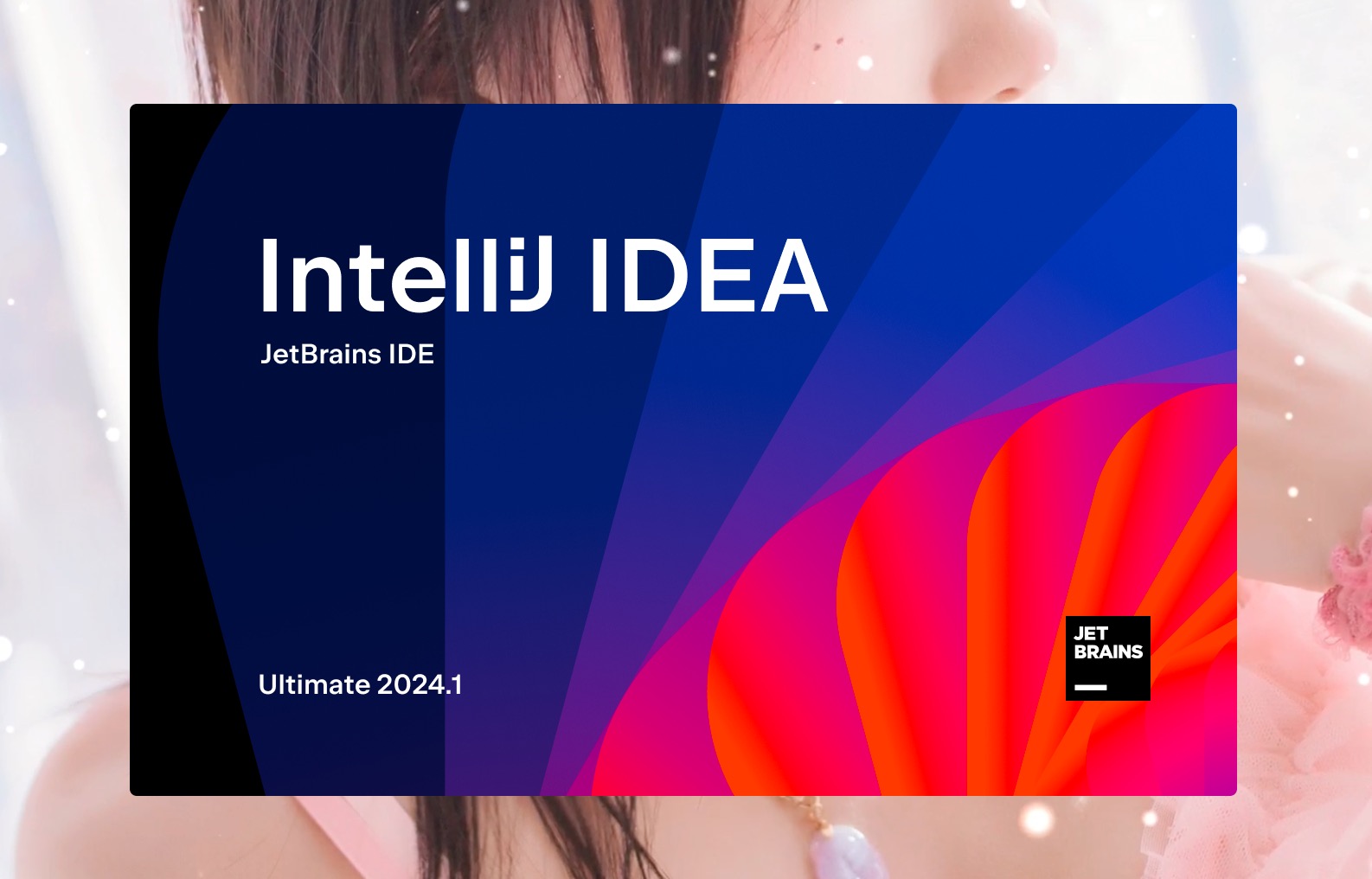 IntelliJ IDEA
JetBrains IDE

Ultimate 2024.1

JET
BRAINS